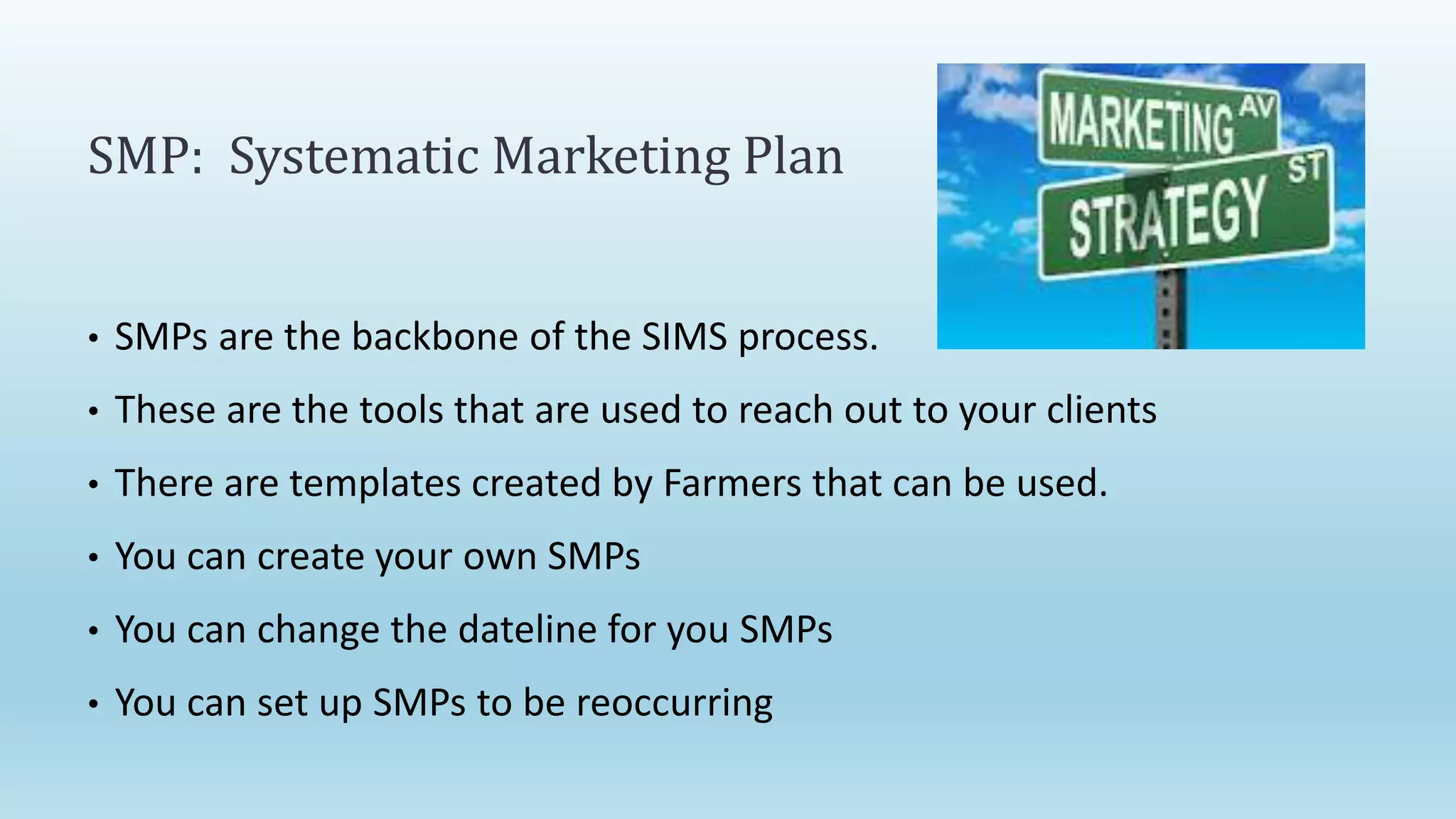 SMP: Systematic Marketing Plan

MARKETING AV
STRATEGY ST

• SMPs are the backbone of the SIMS process.
• These are the tools that are used to reach out to your clients
• There are templates created by Farmers that can be used.
• You can create your own SMPs
• You can change the dateline for you SMPs
• You can set up SMPs to be reoccurring